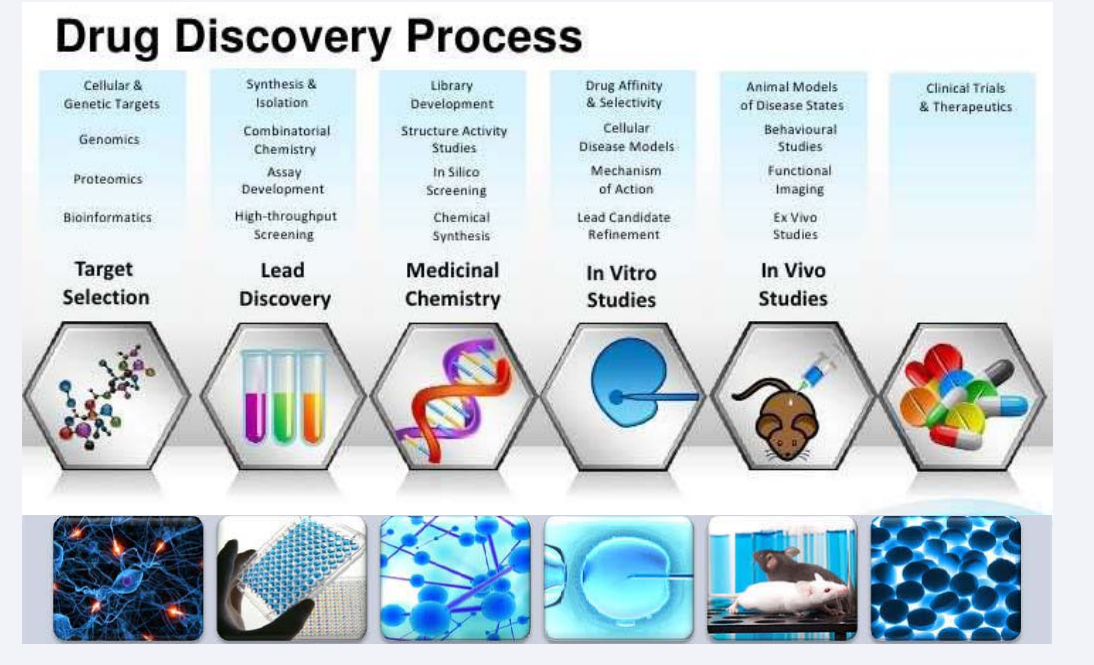 Drug Discovery Process

Cellular & Genetic Targets

Genomics

Proteomics

Bioinformatics

Target Selection

Synthesis & Isolation

Combinatorial Chemistry

Assay Development

High-throughput Screening

Lead Discovery

Library Development

Structure Activity Studies

In Silico Screening

Chemical Synthesis

Medicinal Chemistry

Drug Affinity & Selectivity

Cellular Disease Models

Mechanism of Action

Lead Candidate Refinement

In Vitro Studies

Animal Models of Disease States

Behavioural Studies

Functional Imaging

Ex Vivo Studies

In Vivo Studies

Clinical Trials & Therapeutics